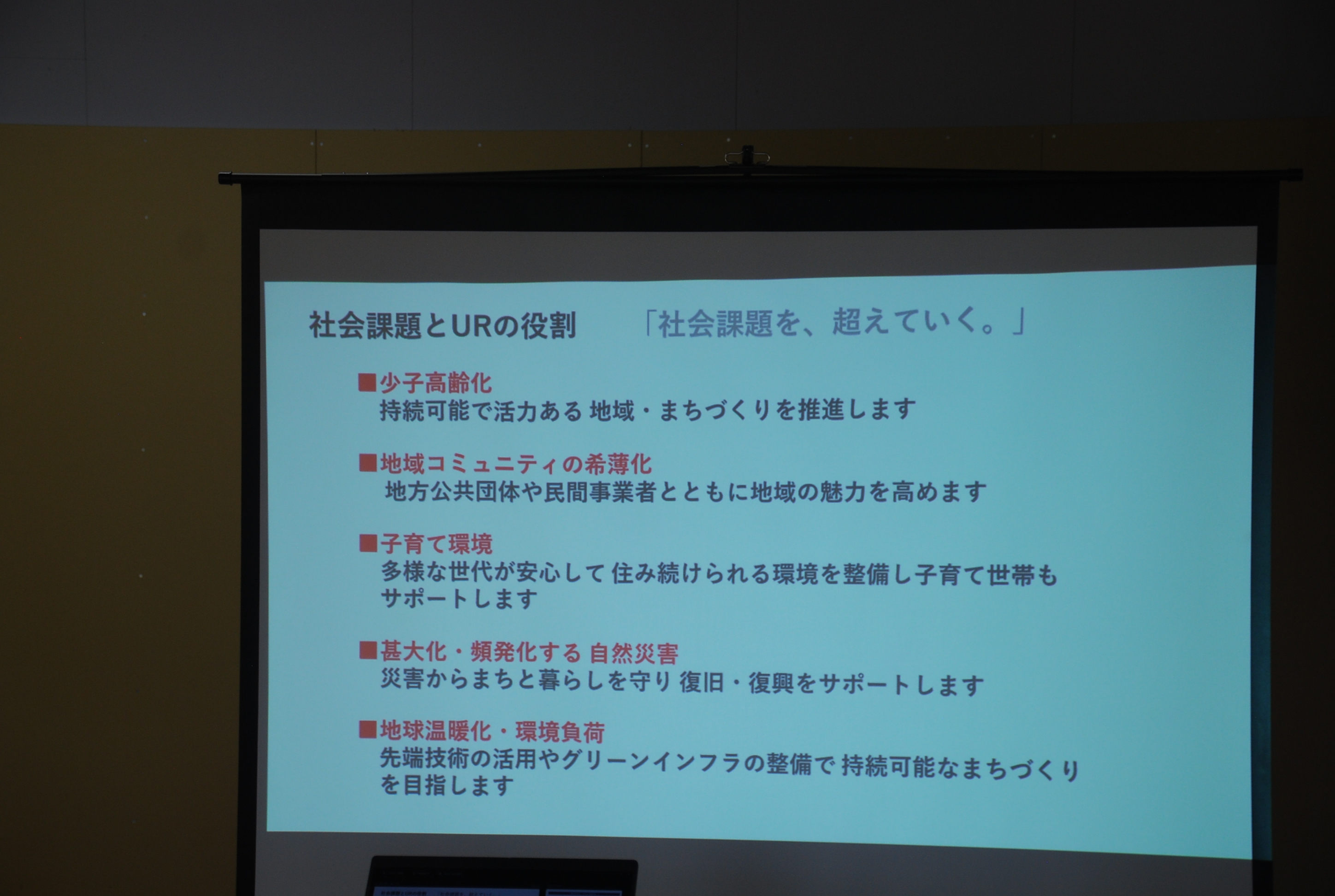 社会課題とURの役割　「社会課題を、超えていく。」

■少子高齢化
持続可能で活力ある 地域・まちづくりを推進します

■地域コミュニティの希薄化
地方公共団体や民間事業者とともに地域の魅力を高めます

■子育て環境
多様な世代が安心して 住み続けられる環境を整備し子育て世帯もサポートします

■甚大化・頻発化する 自然災害
災害からまちと暮らしを守り 復旧・復興をサポートします

■地球温暖化・環境負荷
先端技術の活用やグリーンインフラの整備で 持続可能なまちづくりを目指します